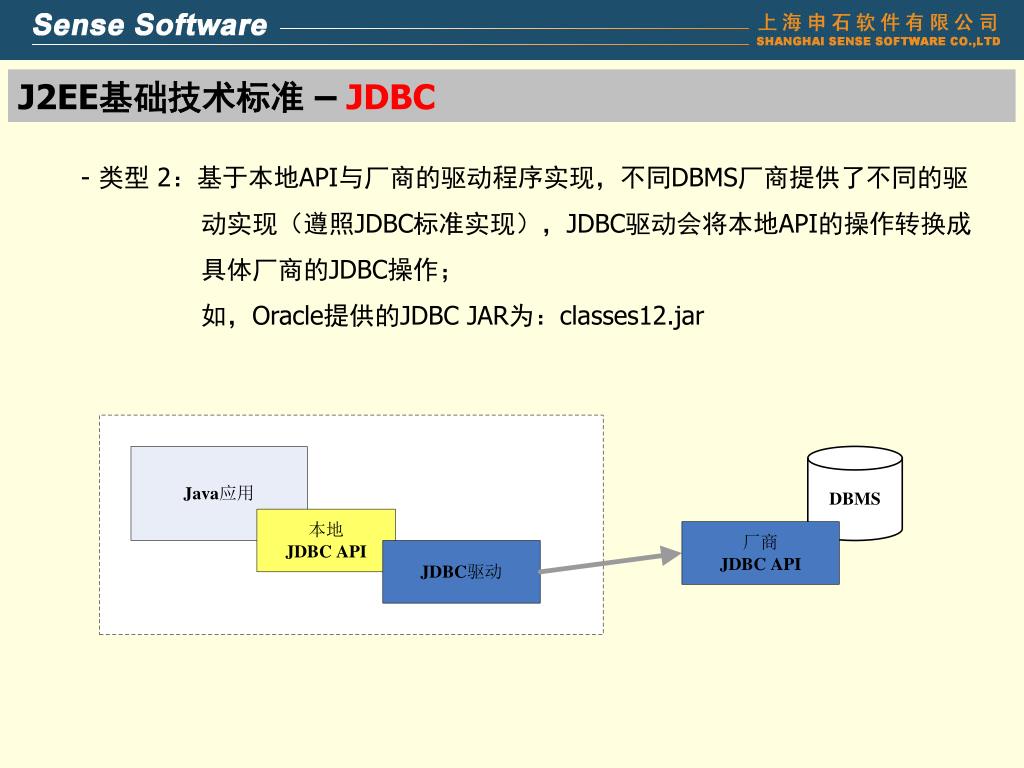 Sense Software
上海申石软件有限公司
SHANGHAI SENSE SOFTWARE CO.,LTD

J2EE基础技术标准 – JDBC

- 类型 2：基于本地API与厂商的驱动程序实现，不同DBMS厂商提供了不同的驱动实现（遵照JDBC标准实现），JDBC驱动会将本地API的操作转换成具体厂商的JDBC操作；

如，Oracle提供的JDBC JAR为：classes12.jar

Java应用

本地
JDBC API

JDBC驱动

DBMS

厂商
JDBC API